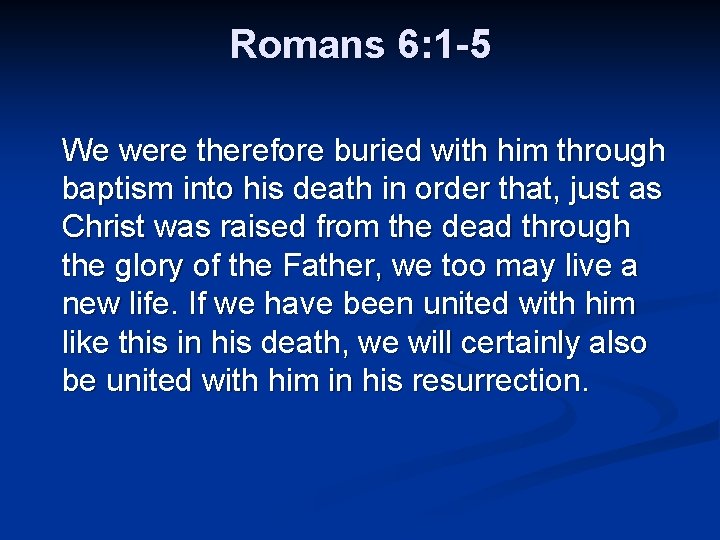 Romans 6:1-5

We were therefore buried with him through baptism into his death in order that, just as Christ was raised from the dead through the glory of the Father, we too may live a new life. If we have been united with him like this in his death, we will certainly also be united with him in his resurrection.